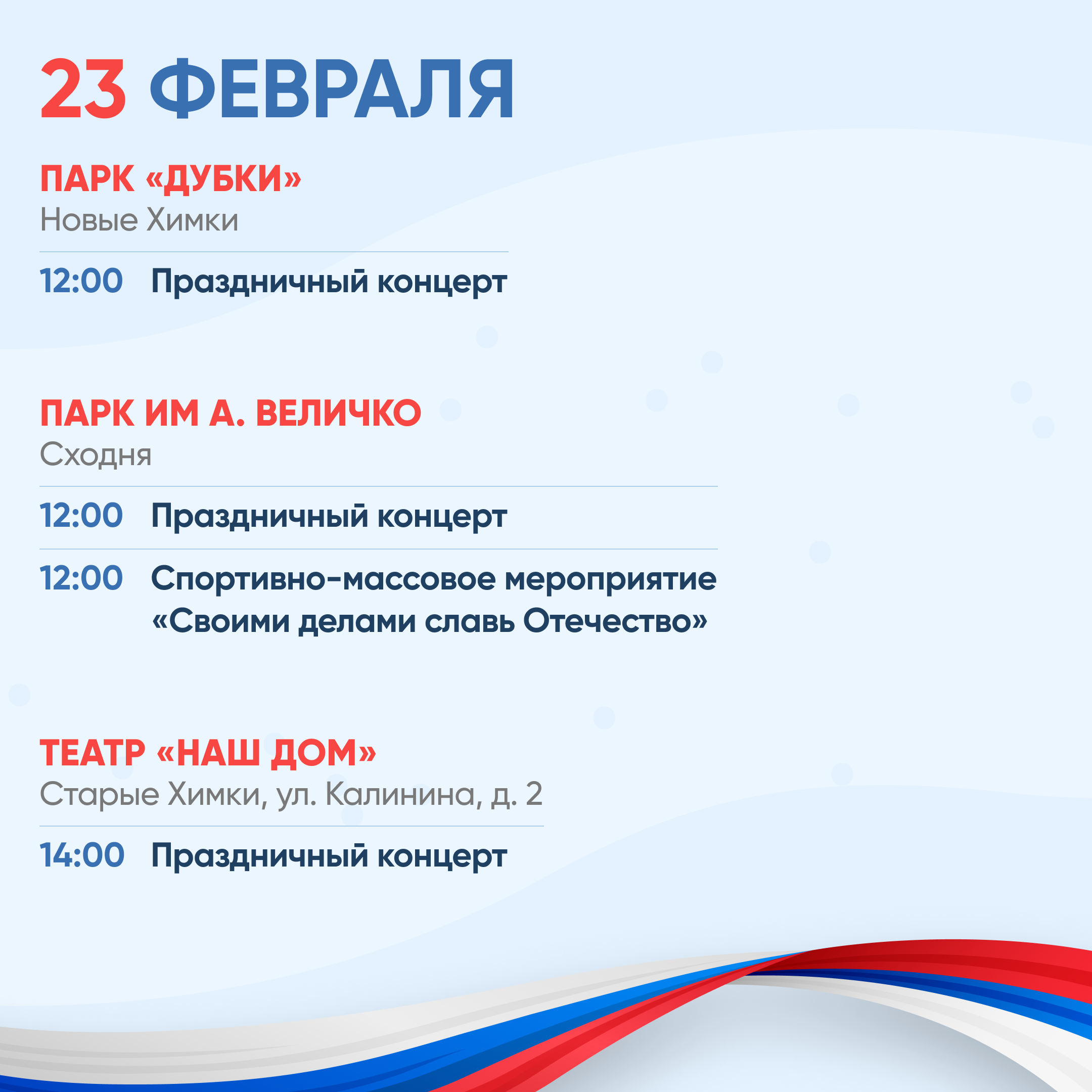 23 ФЕВРАЛЯ

ПАРК «ДУБКИ»
Новые Химки

12:00 Праздничный концерт

ПАРК ИМ А. ВЕЛИЧКО
Сходня

12:00 Праздничный концерт

12:00 Спортивно-массовое мероприятие «Своими делами славь Отечество»

ТЕАТР «НАШ ДОМ»
Старые Химки, ул. Калинина, д. 2

14:00 Праздничный концерт